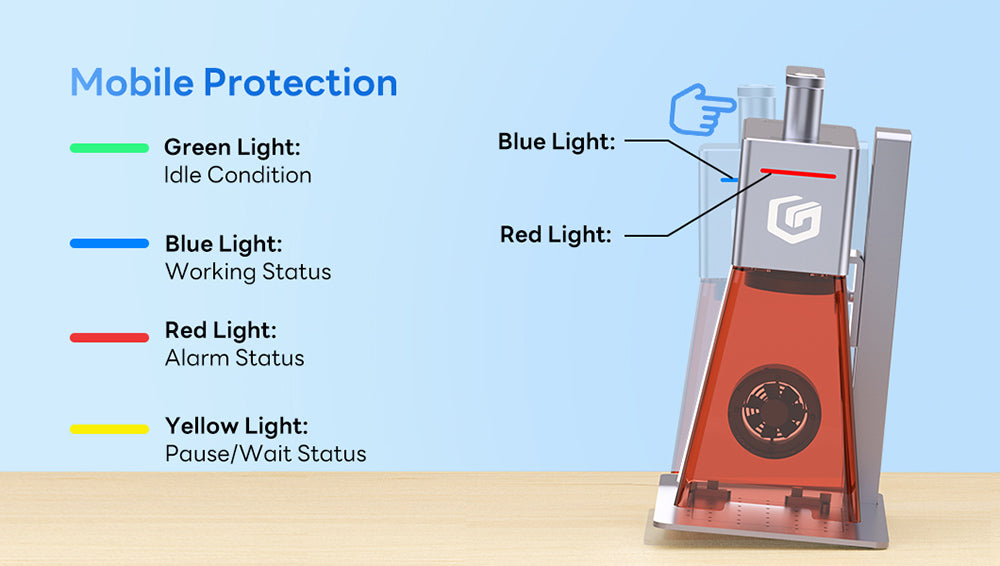 Mobile Protection

Green Light:
Idle Condition

Blue Light:
Working Status

Red Light:
Alarm Status

Yellow Light:
Pause/Wait Status

Blue Light:

Red Light: